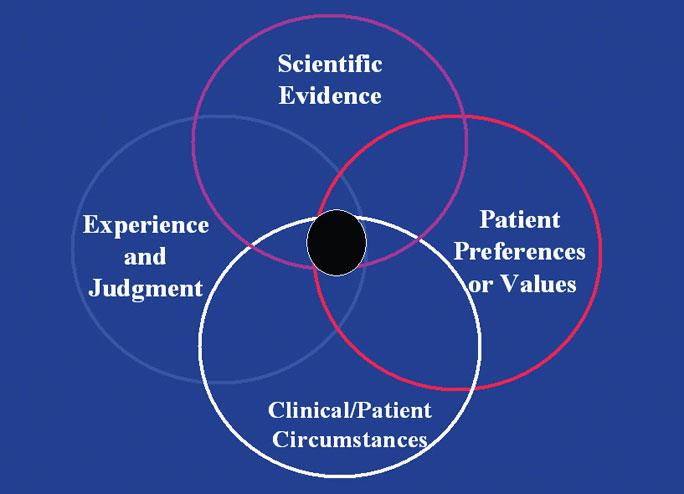 Scientific Evidence

Experience and Judgment

Patient Preferences or Values

Clinical/Patient Circumstances